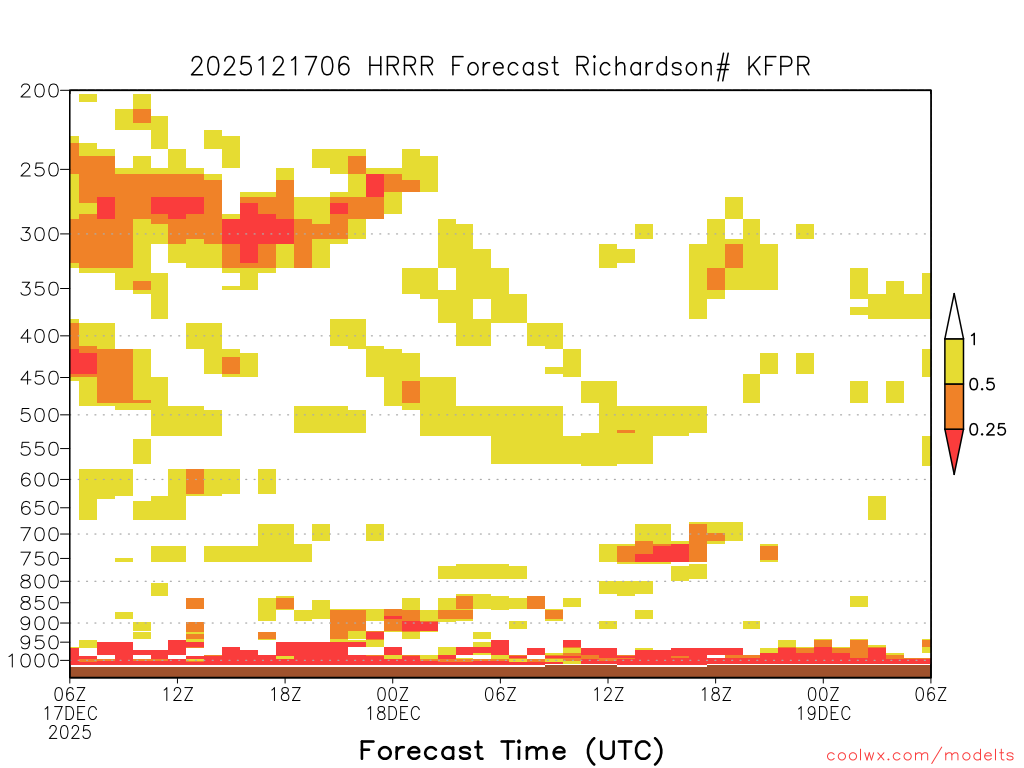 2025121706 HRRR Forecast Richardson# KFPR

200
250
300
350
400
450
500
550
600
650
700
750
800
850
900
950
1000

1
0.5
0.25

06Z 17DEC 2025
12Z
18Z
00Z 18DEC
06Z
12Z
18Z
00Z 19DEC
06Z

Forecast Time (UTC)

coolwx.com/modelts